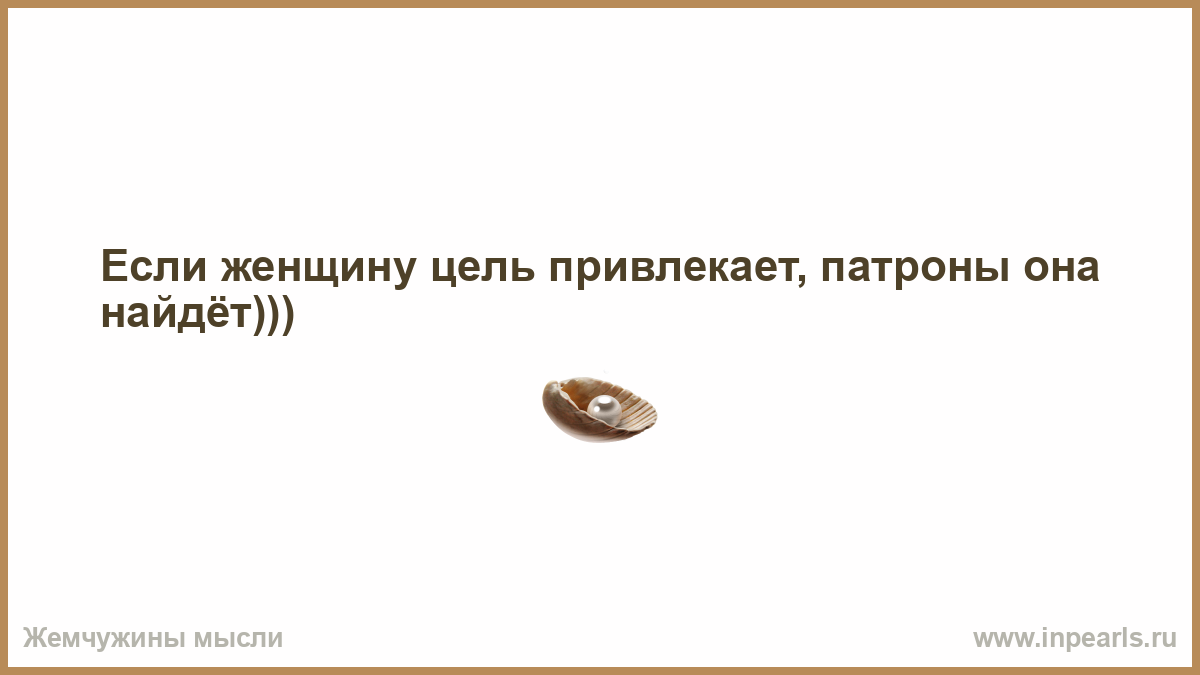 Если женщину цель привлекает, патроны она найдёт)))

Жемчужины мысли

www.inpearls.ru